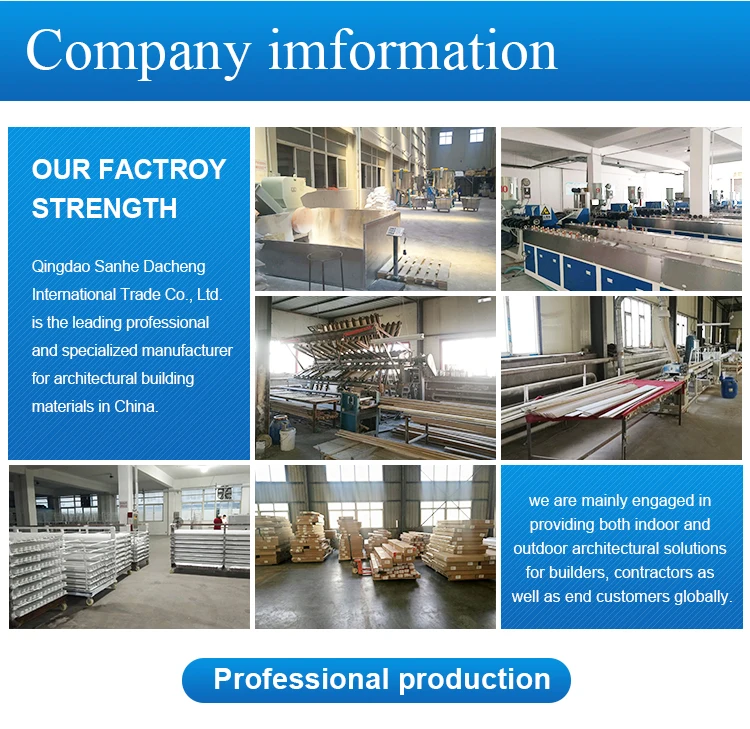 Company imformation

OUR FACTROY STRENGTH

Qingdao Sanhe Dacheng International Trade Co., Ltd. is the leading professional and specialized manufacturer for architectural building materials in China.

we are mainly engaged in providing both indoor and outdoor architectural solutions for builders, contractors as well as end customers globally.

Professional production